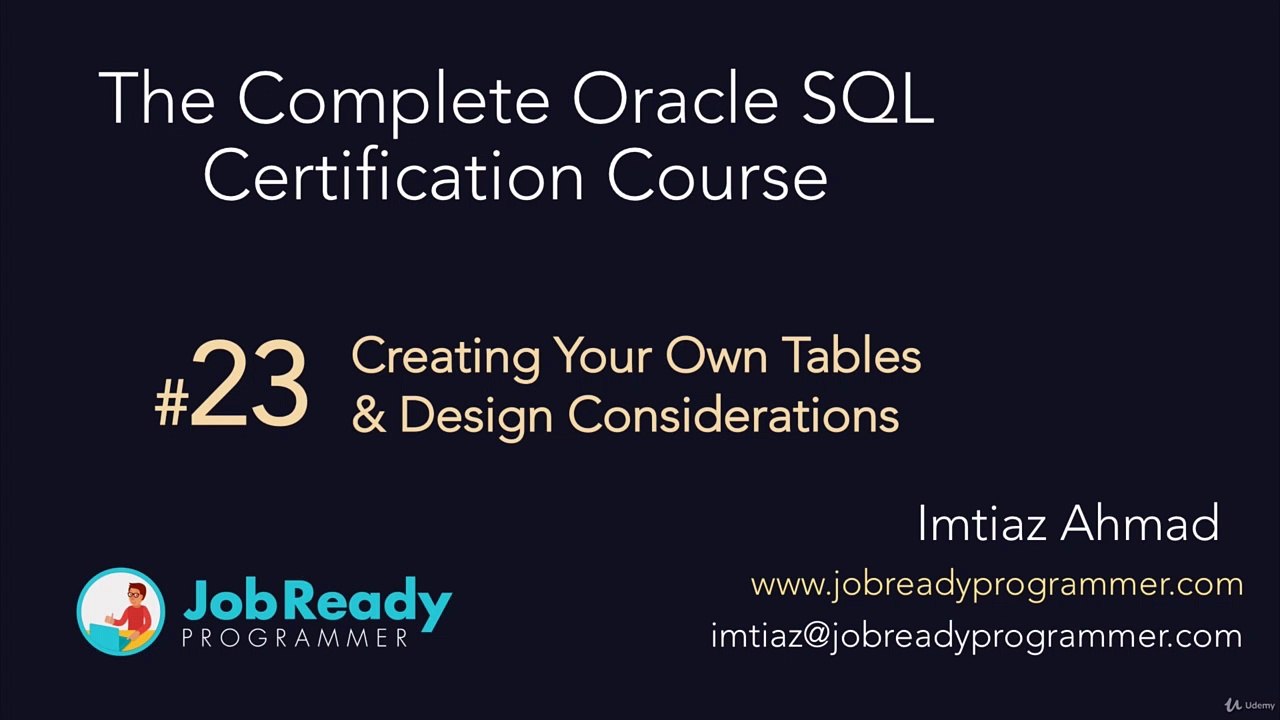 The Complete Oracle SQL Certification Course

#23 Creating Your Own Tables & Design Considerations

Imtiaz Ahmad
www.jobreadyprogrammer.com
imtiaz@jobreadyprogrammer.com

JobReady PROGRAMMER

Udemy